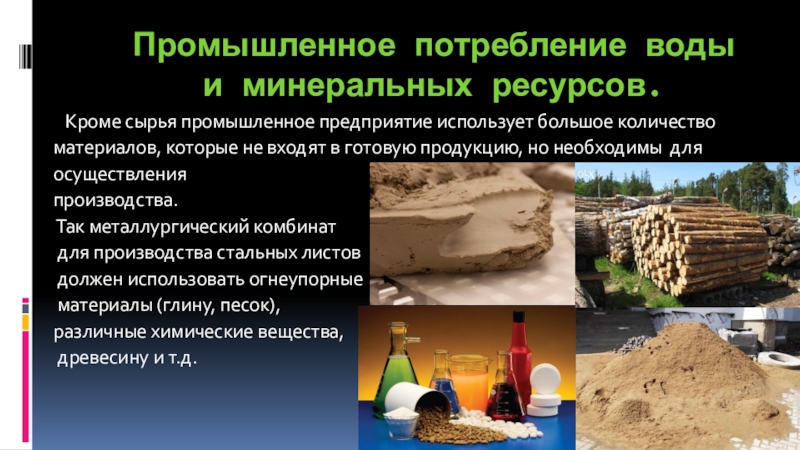 Промышленное потребление воды и минеральных ресурсов.

Кроме сырья промышленное предприятие использует большое количество материалов, которые не входят в готовую продукцию, но необходимы для осуществления производства.

Так металлургический комбинат для производства стальных листов должен использовать огнеупорные материалы (глину, песок), различные химические вещества, древесину и т.д.